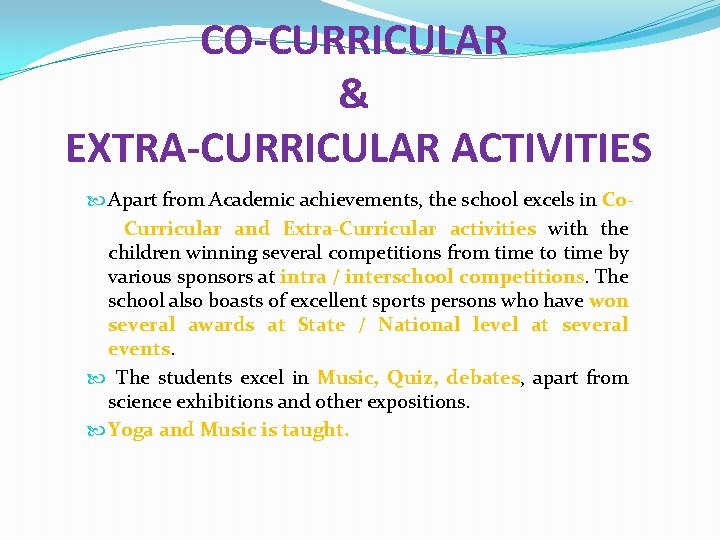 CO-CURRICULAR
&
EXTRA-CURRICULAR ACTIVITIES

Apart from Academic achievements, the school excels in Co-Curricular and Extra-Curricular activities with the children winning several competitions from time to time by various sponsors at intra / interschool competitions. The school also boasts of excellent sports persons who have won several awards at State / National level at several events.

The students excel in Music, Quiz, debates, apart from science exhibitions and other expositions.

Yoga and Music is taught.